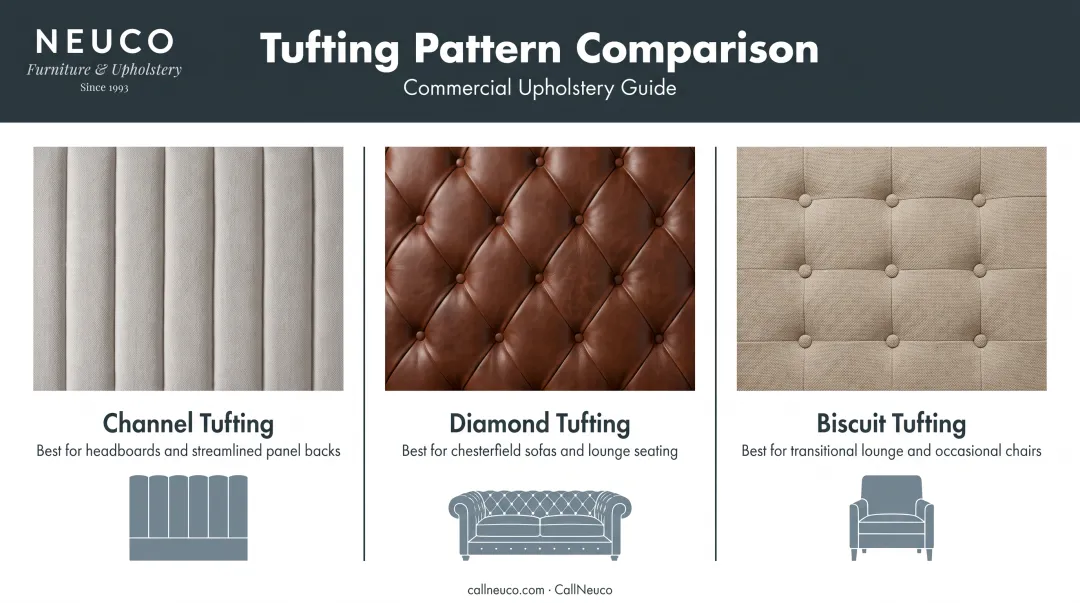 NEUCO
Furniture & Upholstery
Since 1993

Tufting Pattern Comparison
Commercial Upholstery Guide

Channel Tufting
Best for headboards and streamlined panel backs

Diamond Tufting
Best for chesterfield sofas and lounge seating

Biscuit Tufting
Best for transitional lounge and occasional chairs

callneuco.com · CallNeuco